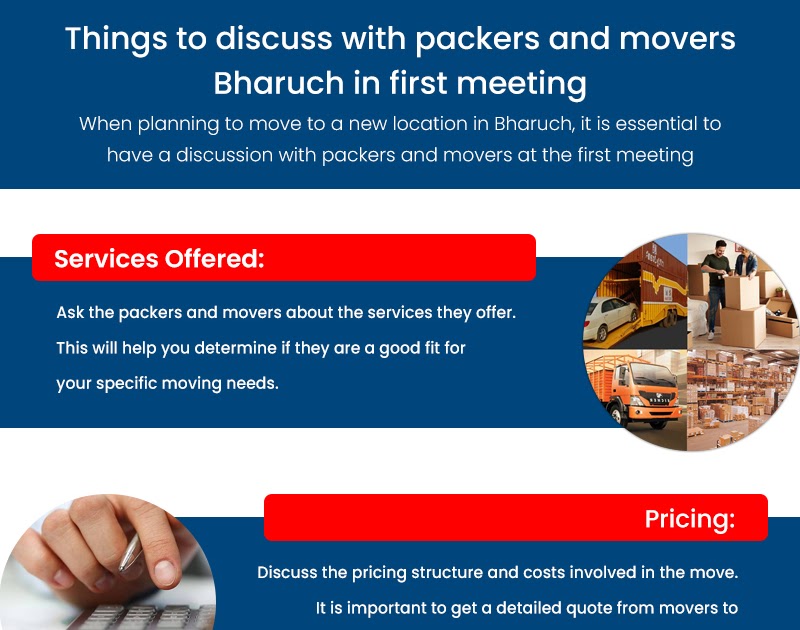 Things to discuss with packers and movers Bharuch in first meeting

When planning to move to a new location in Bharuch, it is essential to have a discussion with packers and movers at the first meeting

Services Offered:

Ask the packers and movers about the services they offer. This will help you determine if they are a good fit for your specific moving needs.

Pricing:

Discuss the pricing structure and costs involved in the move. It is important to get a detailed quote from movers to